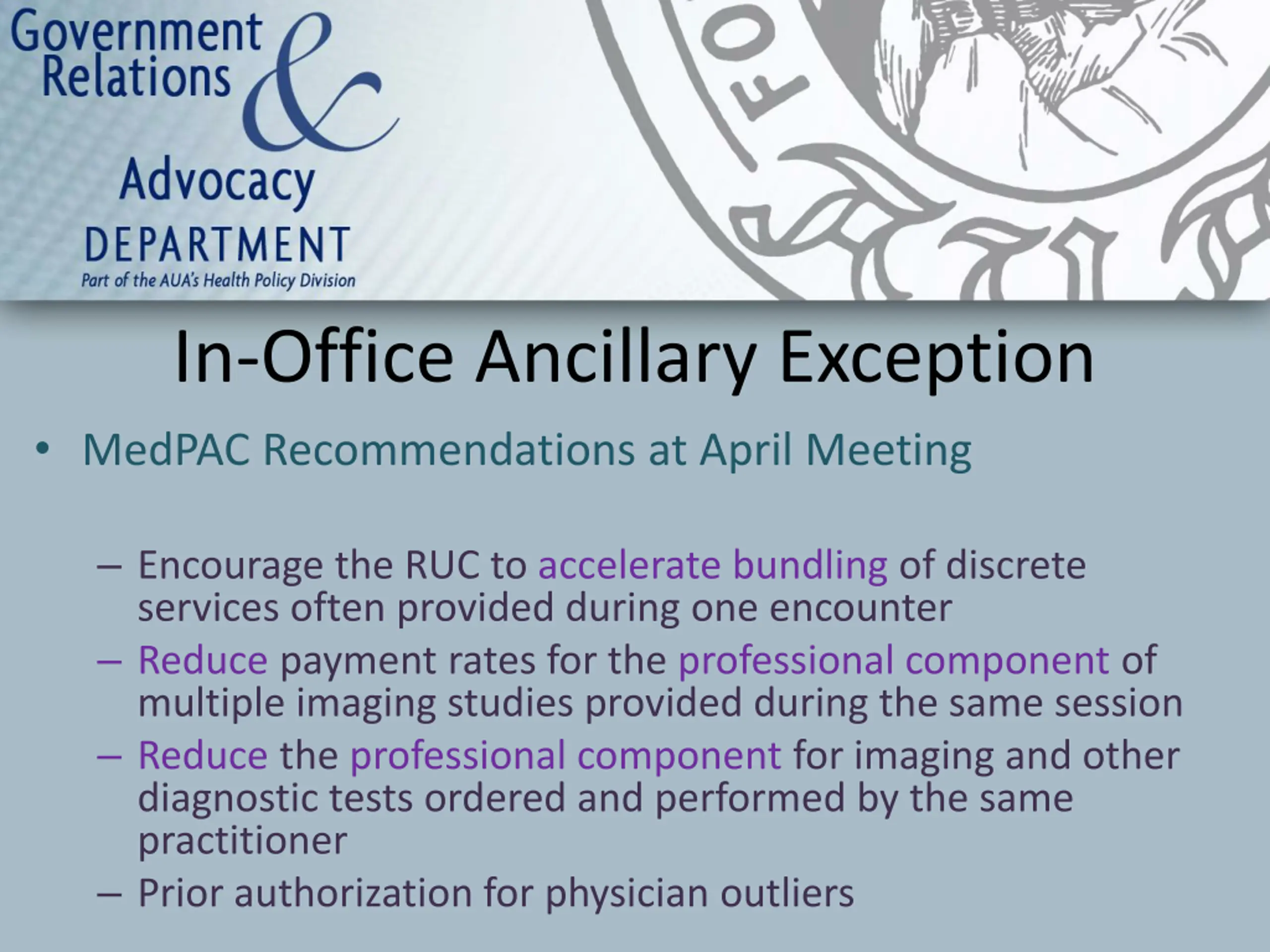 Government Relations & Advocacy DEPARTMENT
Part of the AUA's Health Policy Division

FO

In-Office Ancillary Exception

• MedPAC Recommendations at April Meeting

– Encourage the RUC to accelerate bundling of discrete services often provided during one encounter
– Reduce payment rates for the professional component of multiple imaging studies provided during the same session
– Reduce the professional component for imaging and other diagnostic tests ordered and performed by the same practitioner
– Prior authorization for physician outliers